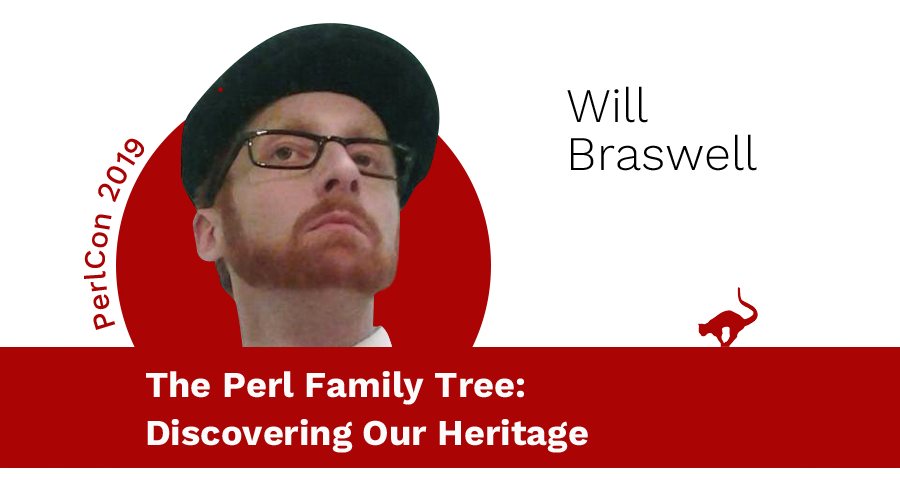 PerlCon 2019

Will Braswell

The Perl Family Tree: Discovering Our Heritage